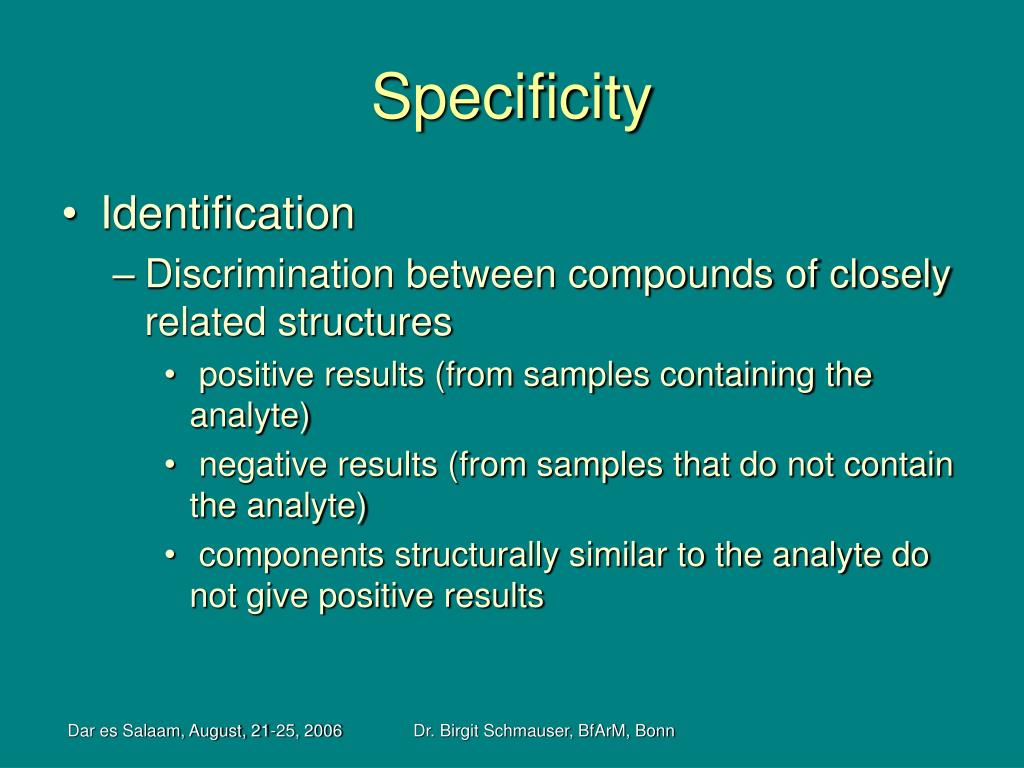 Specificity

• Identification

– Discrimination between compounds of closely related structures

• positive results (from samples containing the analyte)

• negative results (from samples that do not contain the analyte)

• components structurally similar to the analyte do not give positive results

Dar es Salaam, August, 21-25, 2006

Dr. Birgit Schmauser, BfArM, Bonn